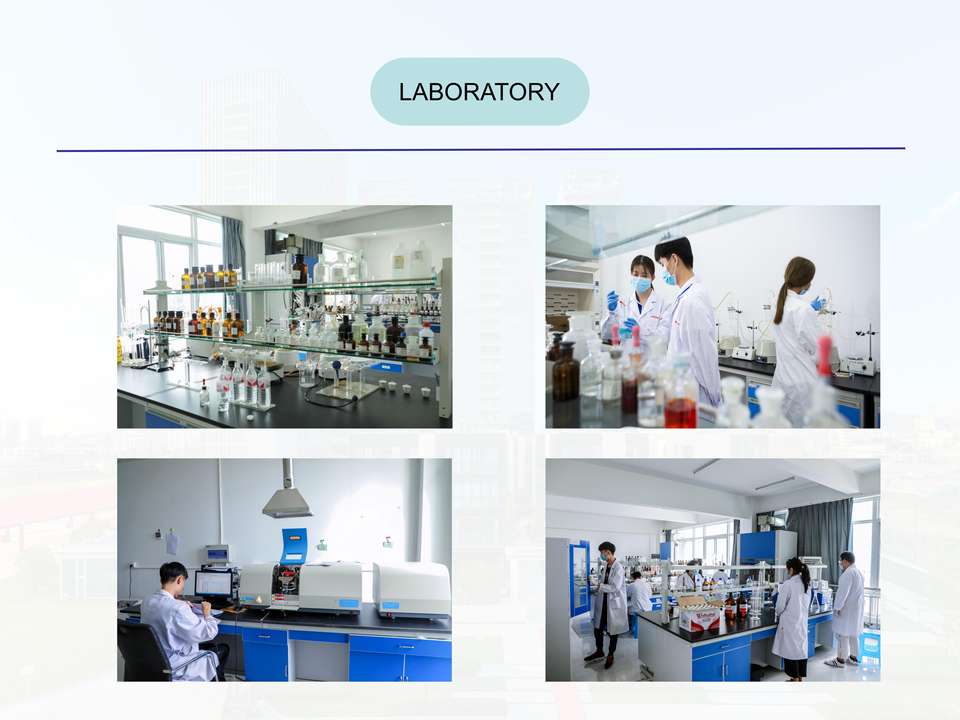 LABORATORY